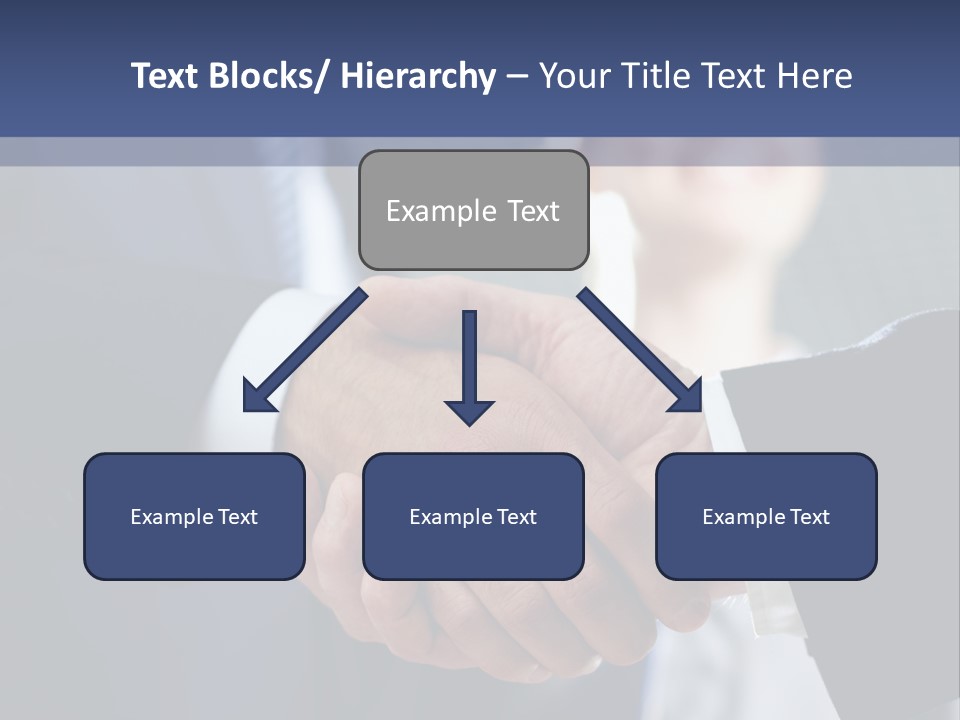 Text Blocks/ Hierarchy – Your Title Text Here

Example Text

Example Text

Example Text

Example Text